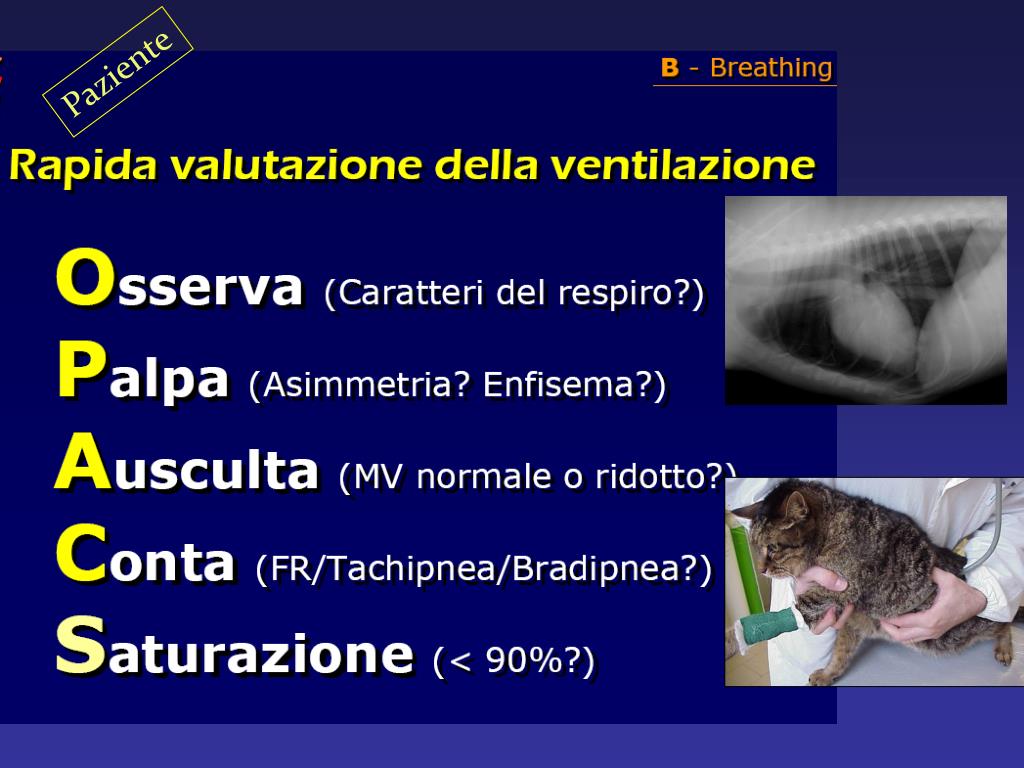 Paziente

B - Breathing

Rapida valutazione della ventilazione

Osserva (Caratteri del respiro?)

Palpa (Asimmetria? Enfisema?)

Ausculta (MV normale o ridotto?)

Conta (FR/Tachipnea/Bradipnea?)

Saturazione (< 90%?)